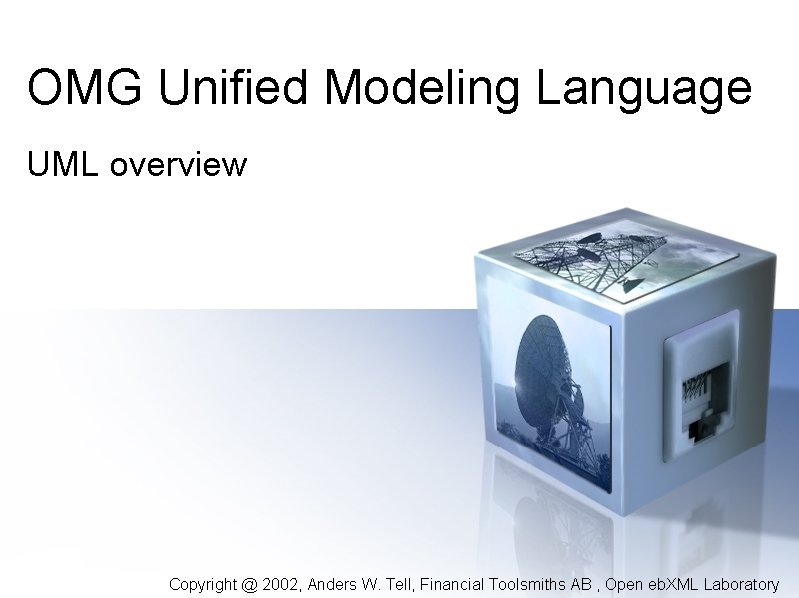 OMG Unified Modeling Language

UML overview

Copyright @ 2002, Anders W. Tell, Financial Toolsmiths AB , Open ebXML Laboratory